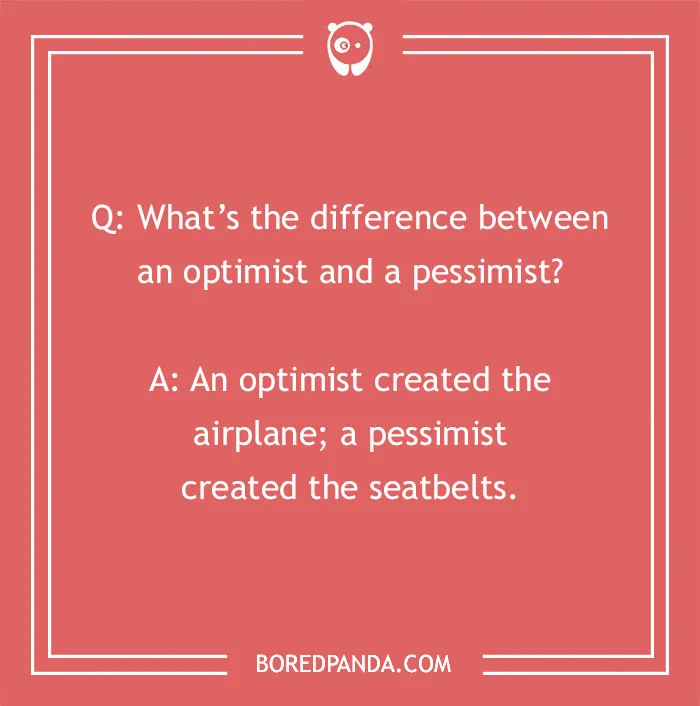 Q: What’s the difference between an optimist and a pessimist?

A: An optimist created the airplane; a pessimist created the seatbelts.

BOREDPANDA.COM